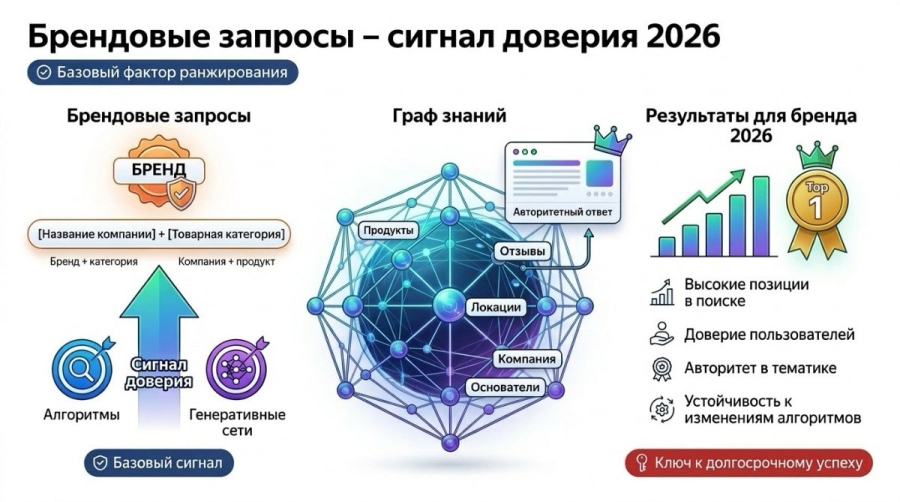 Брендовые запросы – сигнал доверия 2026

Базовый фактор ранжирования

Брендовые запросы

БРЕНД

[Название компании] + [Товарная категория]

Бренд + категория

Компания + продукт

Сигнал доверия

Алгоритмы

Генеративные сети

Базовый сигнал

Граф знаний

Авторитетный ответ

Продукты

Отзывы

Локации

Компания

Основатели

Результаты для бренда 2026

Top 1

Высокие позиции в поиске

Доверие пользователей

Авторитет в тематике

Устойчивость к изменениям алгоритмов

Ключ к долгосрочному успеху